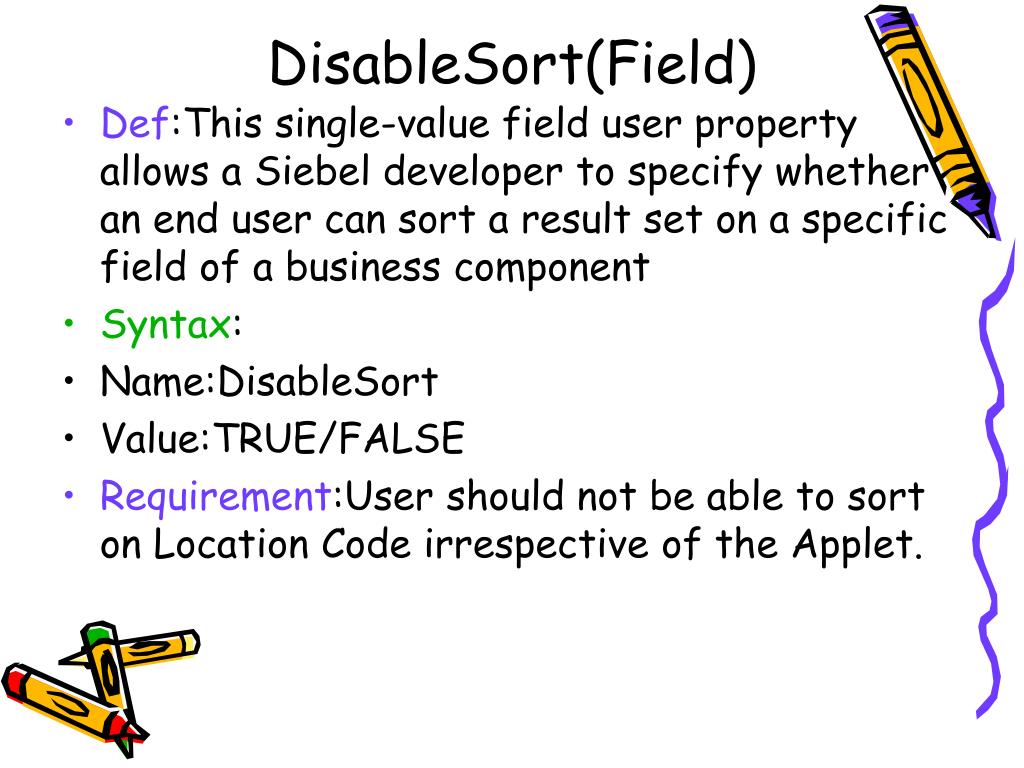 DisableSort(Field)

• Def:This single-value field user property allows a Siebel developer to specify whether an end user can sort a result set on a specific field of a business component
• Syntax:
• Name:DisableSort
• Value:TRUE/FALSE
• Requirement:User should not be able to sort on Location Code irrespective of the Applet.